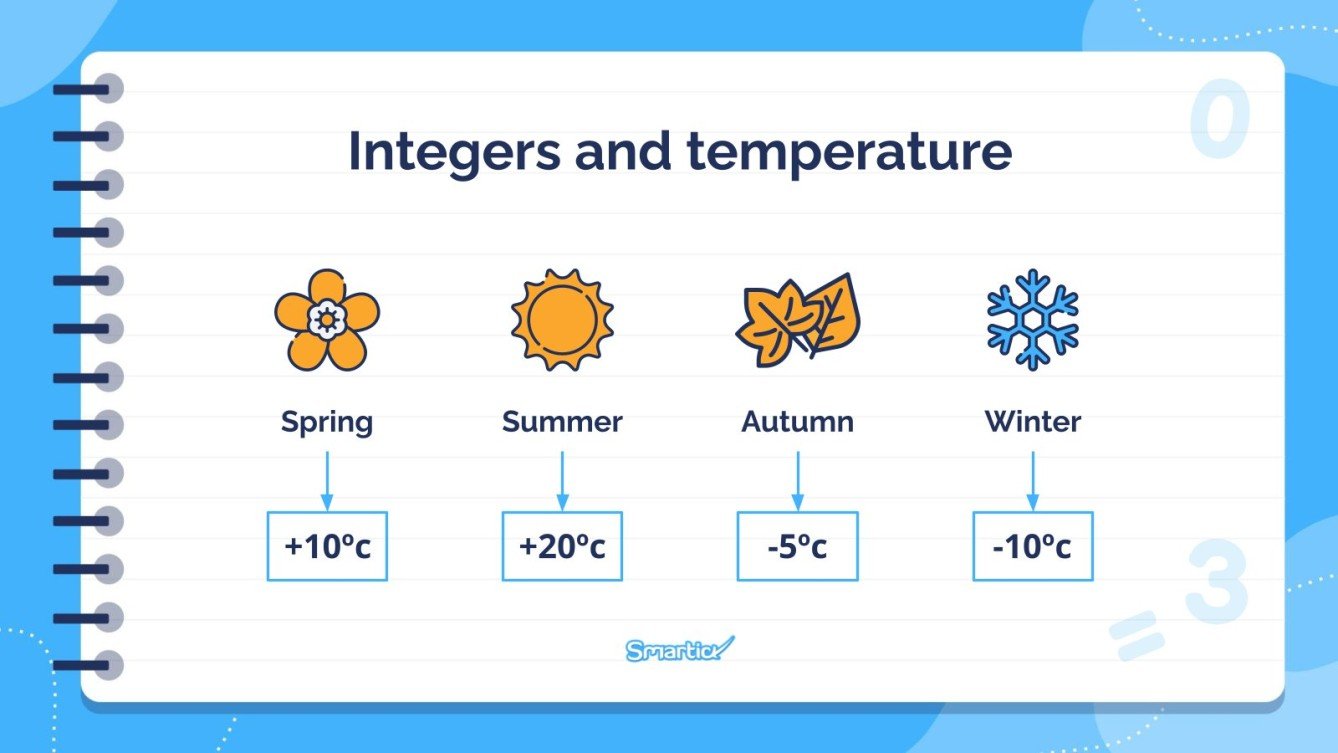 Integers and temperature

Spring
+10ºc

Summer
+20ºc

Autumn
-5ºc

Winter
-10ºc

Smartick

0
= 3